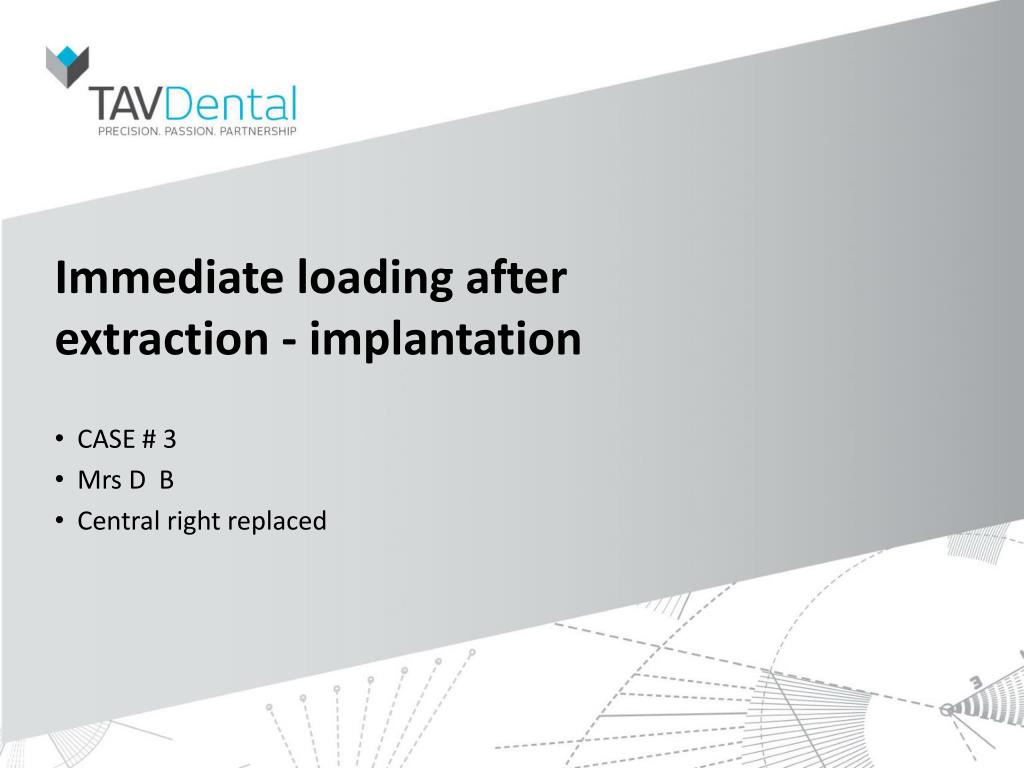 TAVDental
PRECISION. PASSION. PARTNERSHIP

Immediate loading after extraction - implantation

• CASE # 3
• Mrs D B
• Central right replaced